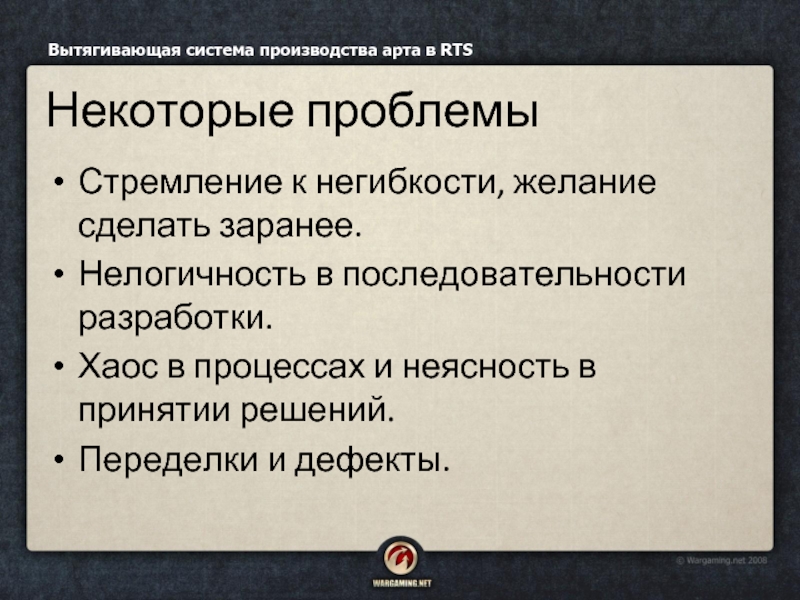 Вытягивающая система производства арта в RTS

Некоторые проблемы

• Стремление к негибкости, желание сделать заранее.
• Нелогичность в последовательности разработки.
• Хаос в процессах и неясность в принятии решений.
• Переделки и дефекты.

WARGAMING.NET

© Wargaming.net 2008